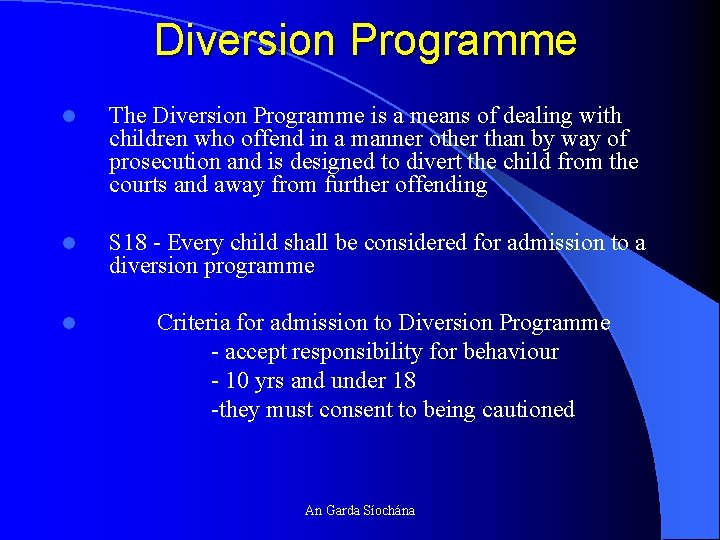 Diversion Programme

The Diversion Programme is a means of dealing with children who offend in a manner other than by way of prosecution and is designed to divert the child from the courts and away from further offending

S18 - Every child shall be considered for admission to a diversion programme

Criteria for admission to Diversion Programme
- accept responsibility for behaviour
- 10 yrs and under 18
-they must consent to being cautioned

An Garda Síochána